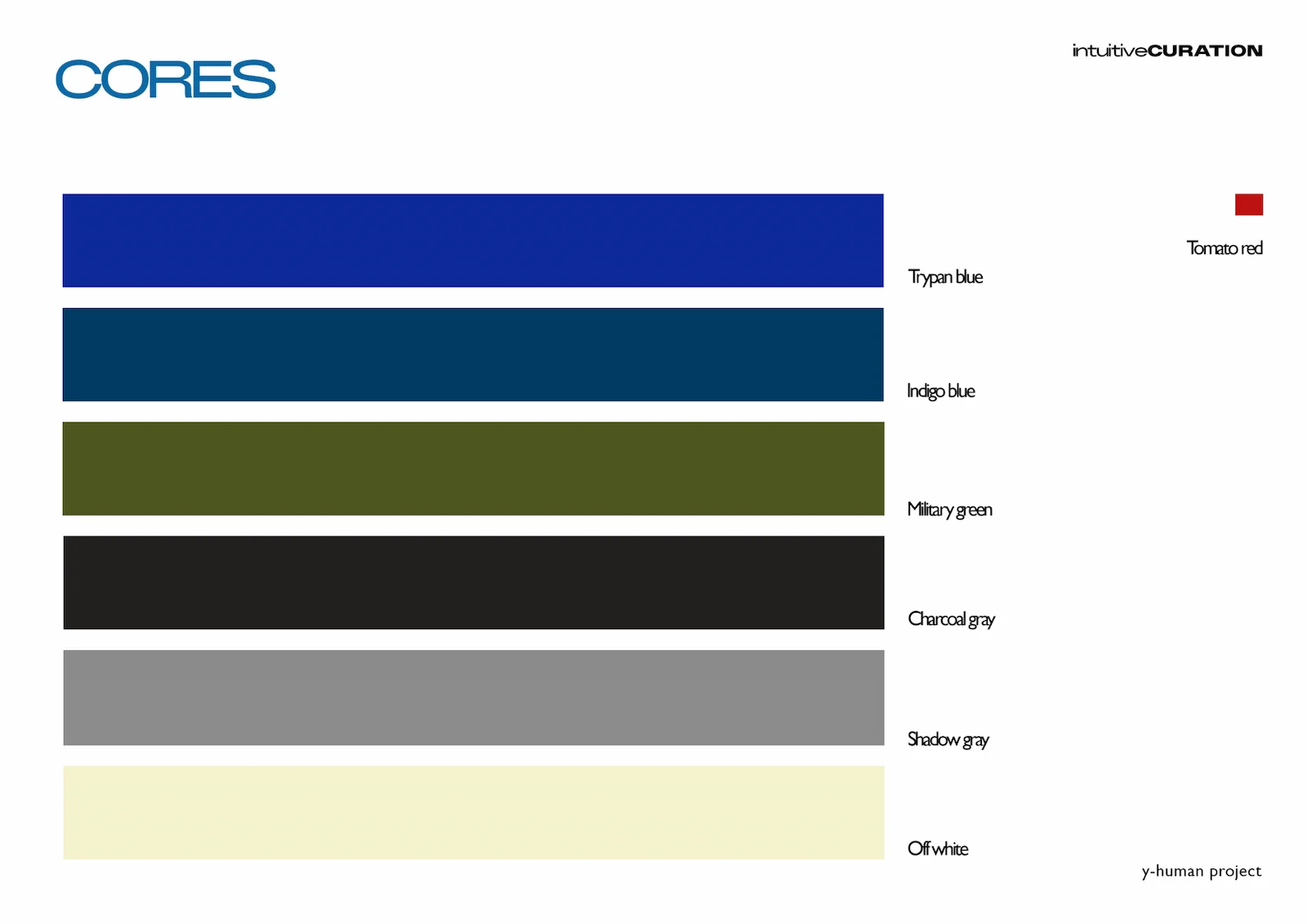 CORES

intuitiveCURATION

Tomato red

Trypan blue

Indigo blue

Military green

Charcoal gray

Shadow gray

Off white

y-human project